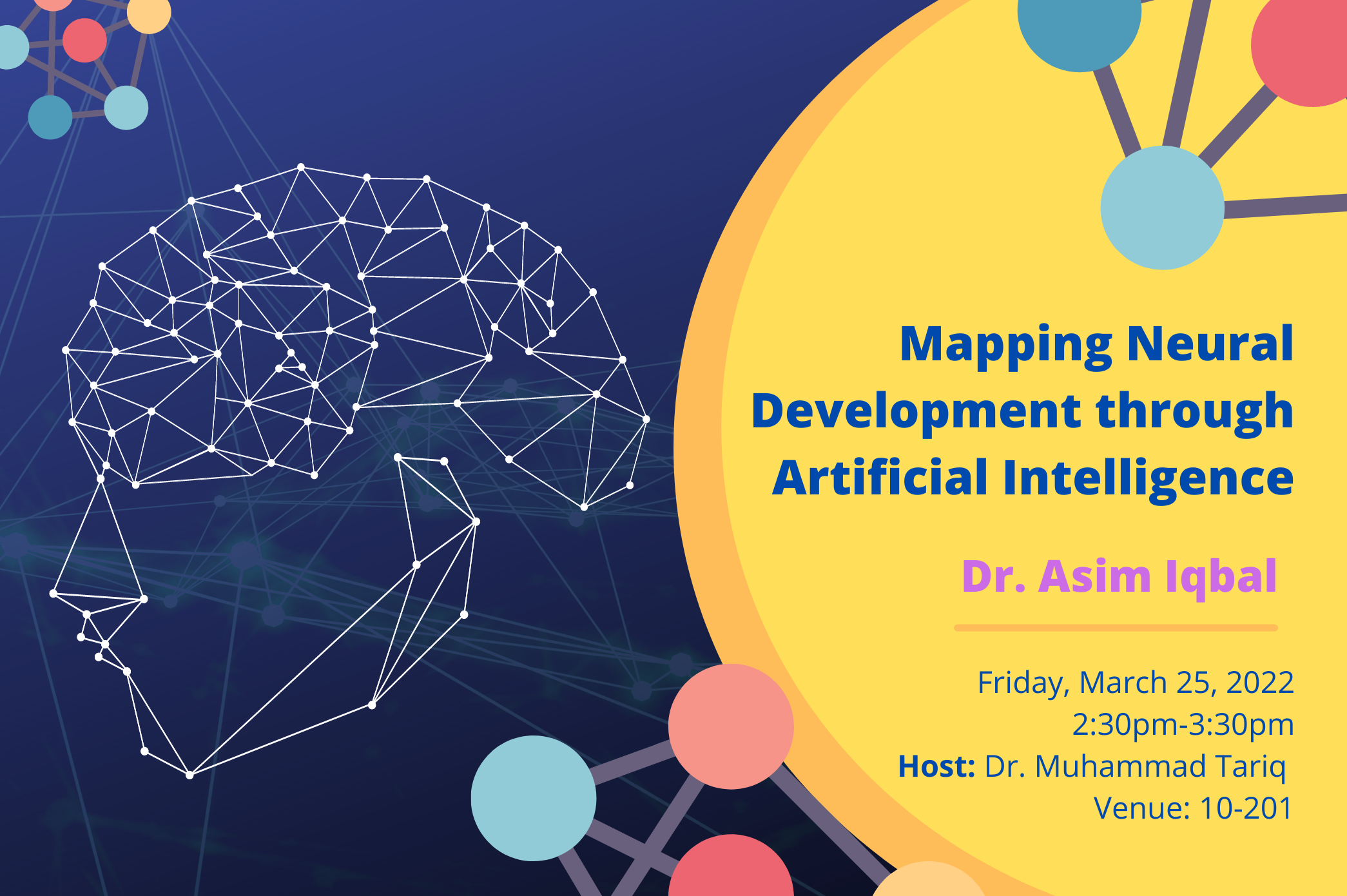 Mapping Neural Development through Artificial Intelligence

Dr. Asim Iqbal

Friday, March 25, 2022
2:30pm-3:30pm
Host: Dr. Muhammad Tariq
Venue: 10-201